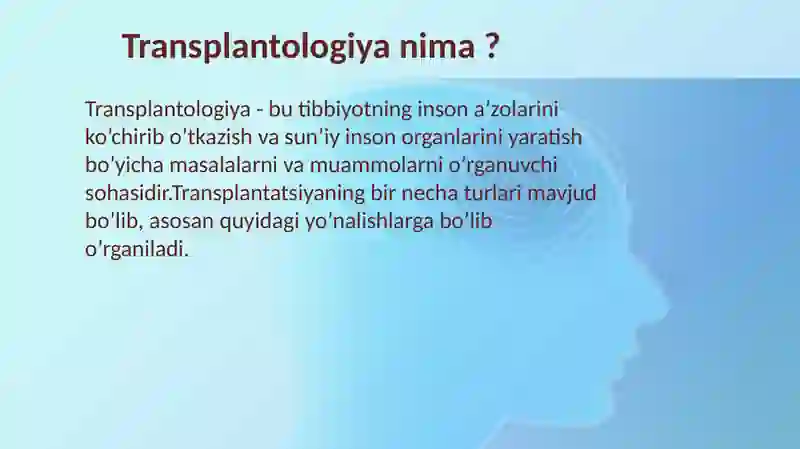 Transplantologiya nima ?

Transplantologiya - bu tibbiyotning inson a’zolarini ko’chirib o’tkazish va sun’iy inson organlarini yaratish bo’yicha masalalarni va muammolarni o’rganuvchi sohasidir.Transplantatsiyaning bir necha turlari mavjud bo’lib, asosan quyidagi yo’nalishlarga bo’lib o’rganiladi.